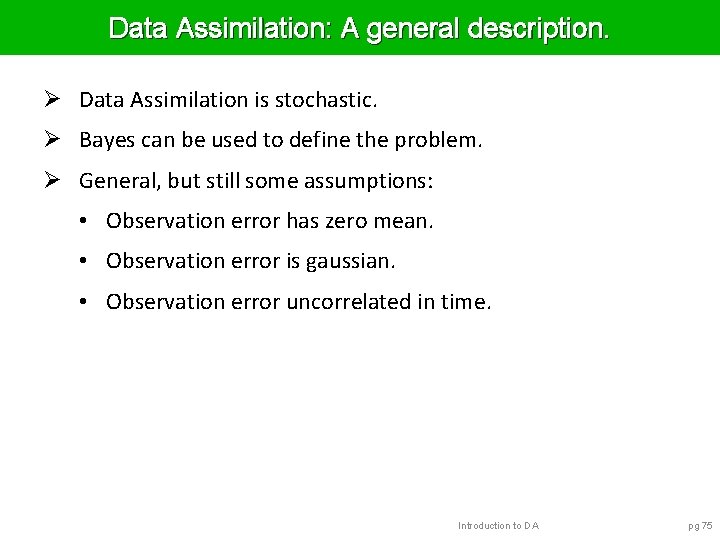 Data Assimilation: A general description.

➢ Data Assimilation is stochastic.

➢ Bayes can be used to define the problem.

➢ General, but still some assumptions:

• Observation error has zero mean.

• Observation error is gaussian.

• Observation error uncorrelated in time.

Introduction to DA

pg 75